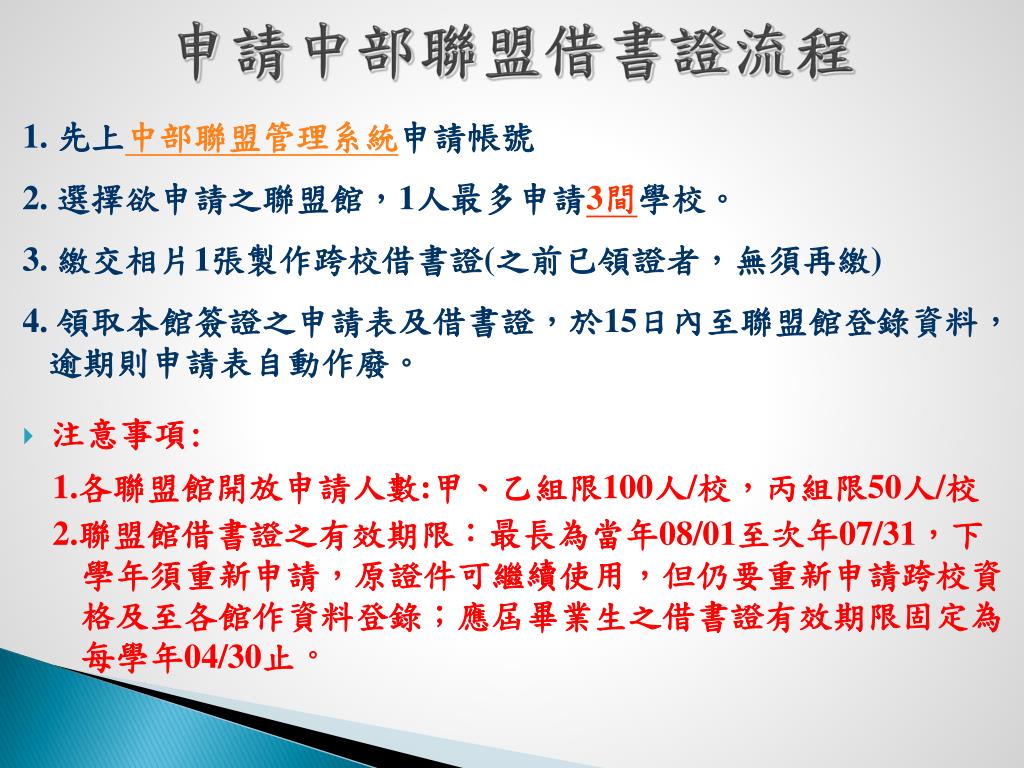 申請中部聯盟借書證流程

1. 先上中部聯盟管理系統申請帳號

2. 選擇欲申請之聯盟館，1人最多申請3間學校。

3. 繳交相片1張製作跨校借書證(之前已領證者，無須再繳)

4. 領取本館簽證之申請表及借書證，於15日內至聯盟館登錄資料，逾期則申請表自動作廢。

注意事項:

1.各聯盟館開放申請人數:甲、乙組限100人/校，丙組限50人/校

2.聯盟館借書證之有效期限：最長為當年08/01至次年07/31，下學年須重新申請，原證件可繼續使用，但仍要重新申請跨校資格及至各館作資料登錄；應屆畢業生之借書證有效期限固定為每學年04/30止。